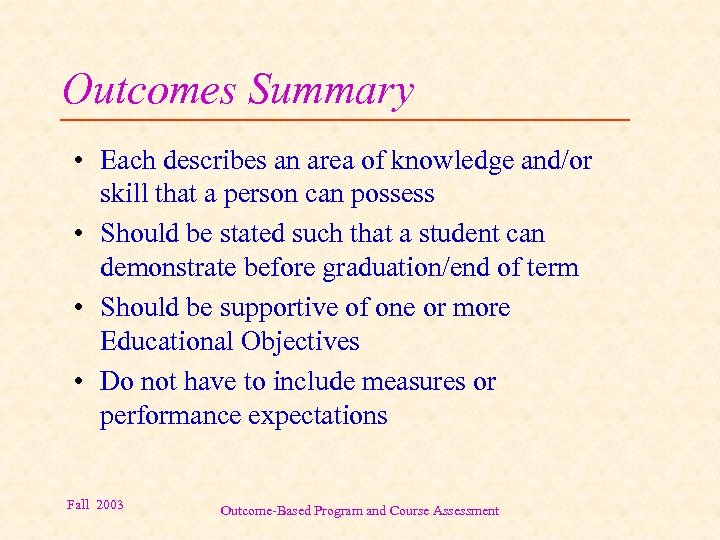 Outcomes Summary

• Each describes an area of knowledge and/or skill that a person can possess
• Should be stated such that a student can demonstrate before graduation/end of term
• Should be supportive of one or more Educational Objectives
• Do not have to include measures or performance expectations

Fall 2003

Outcome-Based Program and Course Assessment